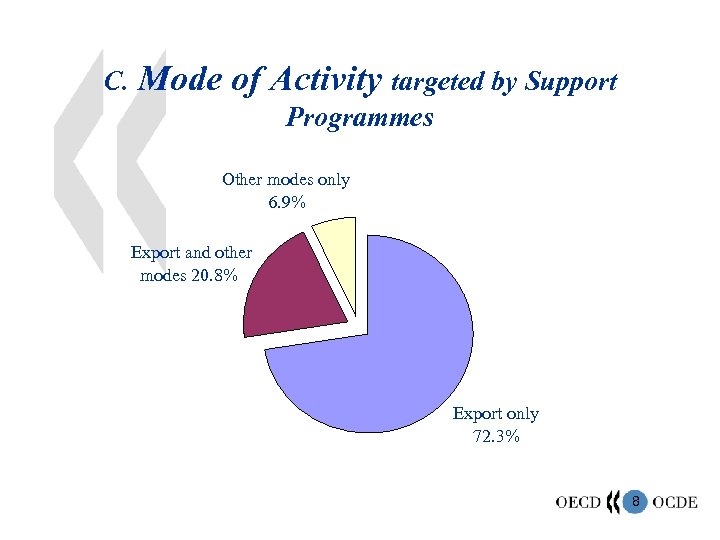 C. Mode of Activity targeted by Support Programmes

Other modes only 6.9%

Export and other modes 20.8%

Export only 72.3%

OECD 8 OCDE